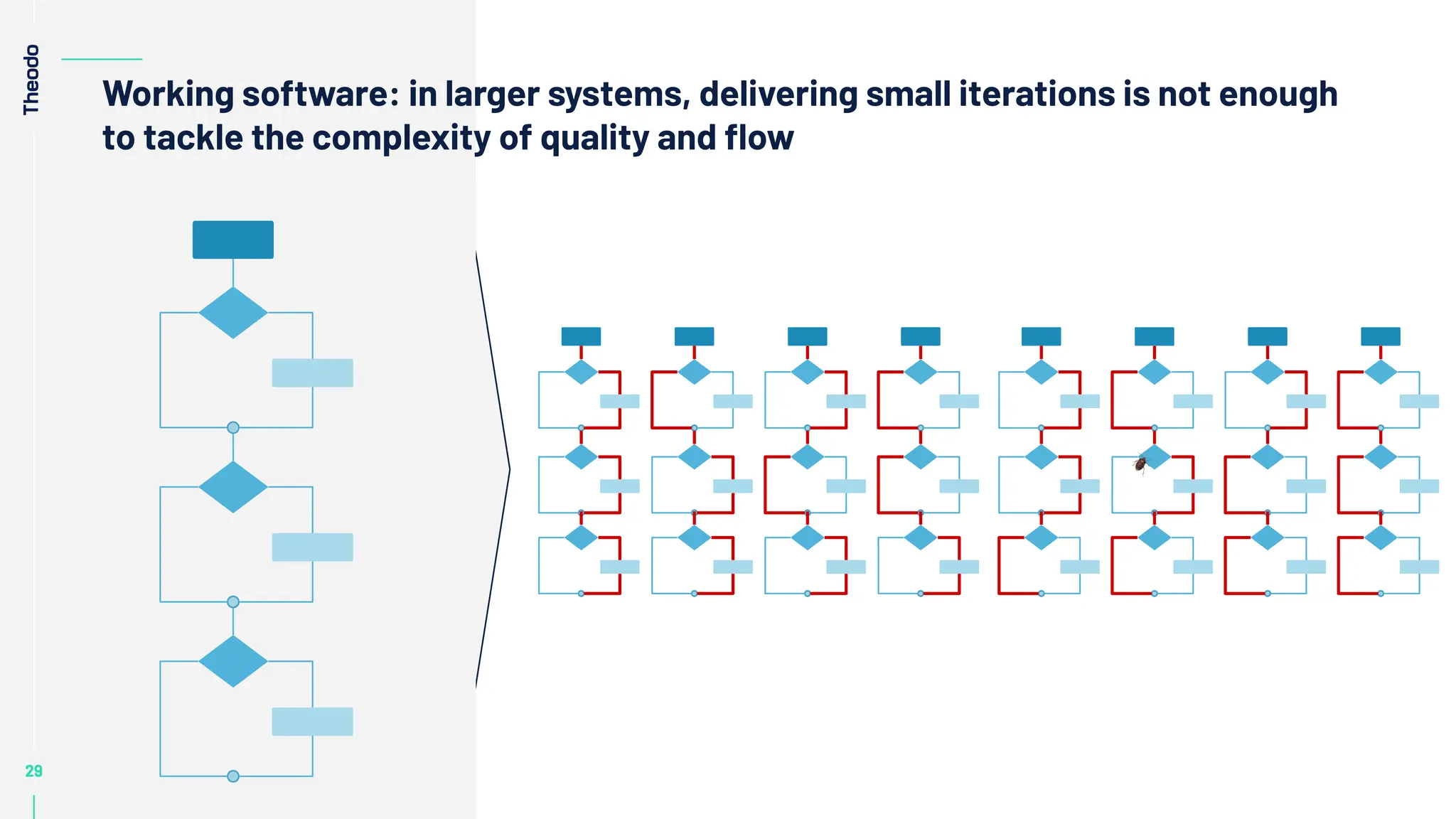 Theodo

Working software: in larger systems, delivering small iterations is not enough to tackle the complexity of quality and flow

29